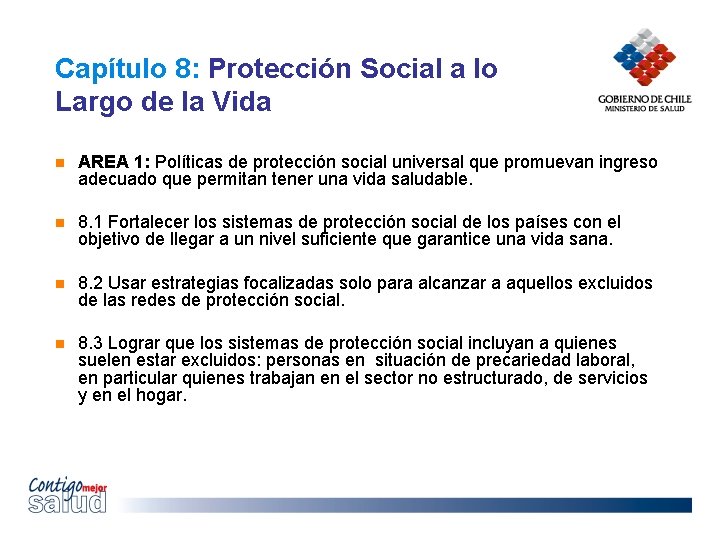 Capítulo 8: Protección Social a lo Largo de la Vida

GOBIERNO DE CHILE
MINISTERIO DE SALUD

AREA 1: Políticas de protección social universal que promuevan ingreso adecuado que permitan tener una vida saludable.

8.1 Fortalecer los sistemas de protección social de los países con el objetivo de llegar a un nivel suficiente que garantice una vida sana.

8.2 Usar estrategias focalizadas solo para alcanzar a aquellos excluidos de las redes de protección social.

8.3 Lograr que los sistemas de protección social incluyan a quienes suelen estar excluidos: personas en situación de precariedad laboral, en particular quienes trabajan en el sector no estructurado, de servicios y en el hogar.

Contigo mejor salud